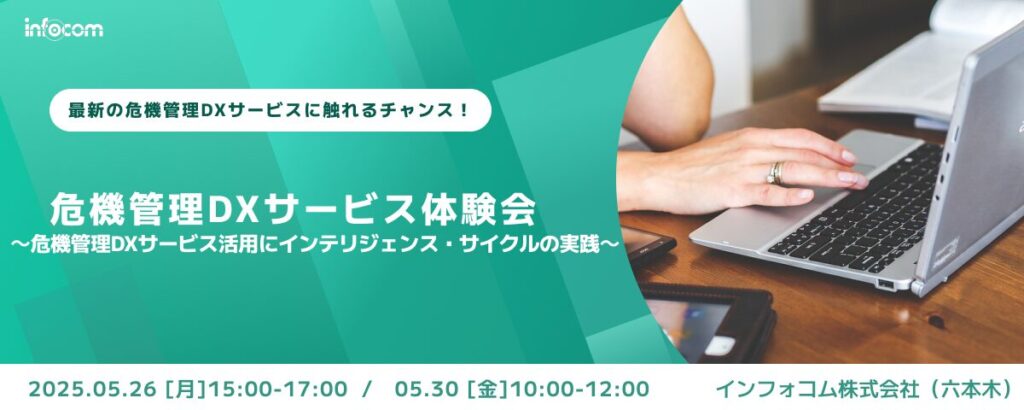 infocom

最新の危機管理DXサービスに触れるチャンス！

危機管理DXサービス体験会
～危機管理DXサービス活用にインテリジェンス・サイクルの実践～

2025.05.26 [月]15:00-17:00 / 05.30 [金]10:00-12:00

インフォコム株式会社（六本木）